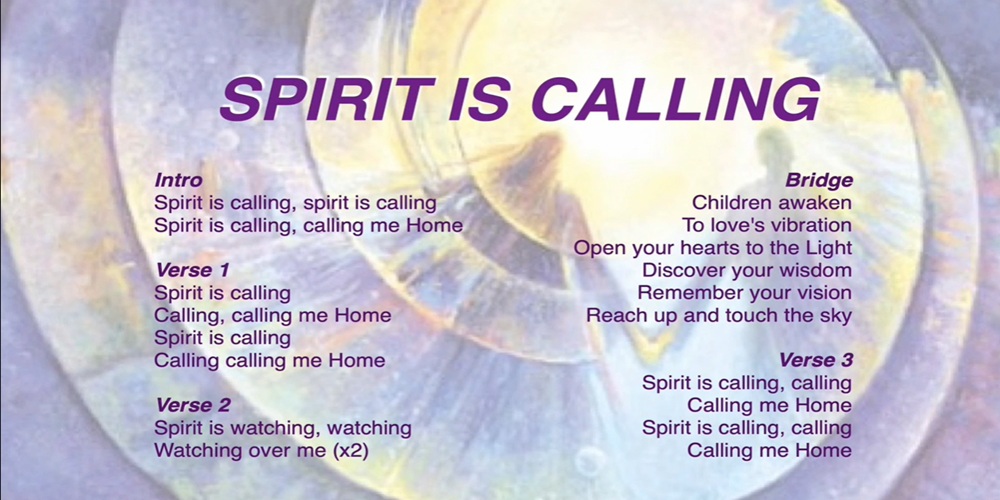 SPIRIT IS CALLING

Intro
Spirit is calling, spirit is calling
Spirit is calling, calling me Home

Verse 1
Spirit is calling
Calling, calling me Home
Spirit is calling
Calling calling me Home

Verse 2
Spirit is watching, watching
Watching over me (x2)

Bridge
Children awaken
To love's vibration
Open your hearts to the Light
Discover your wisdom
Remember your vision
Reach up and touch the sky

Verse 3
Spirit is calling, calling
Calling me Home
Spirit is calling, calling
Calling me Home